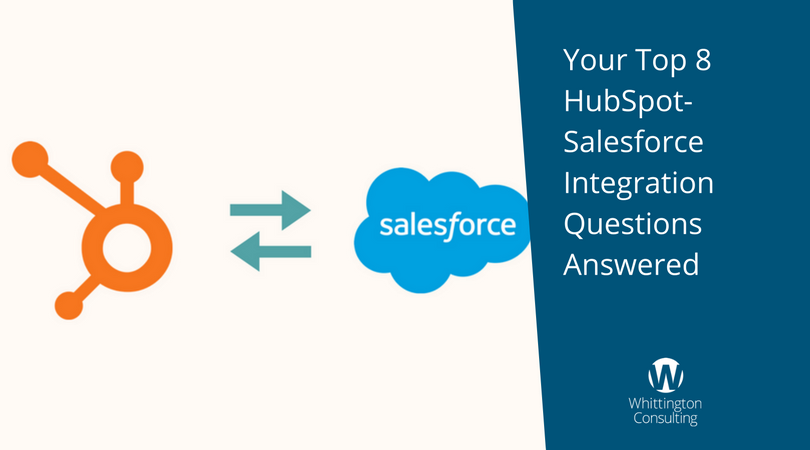 salesforce

Your Top 8 HubSpot-Salesforce Integration Questions Answered

W

Whittington Consulting